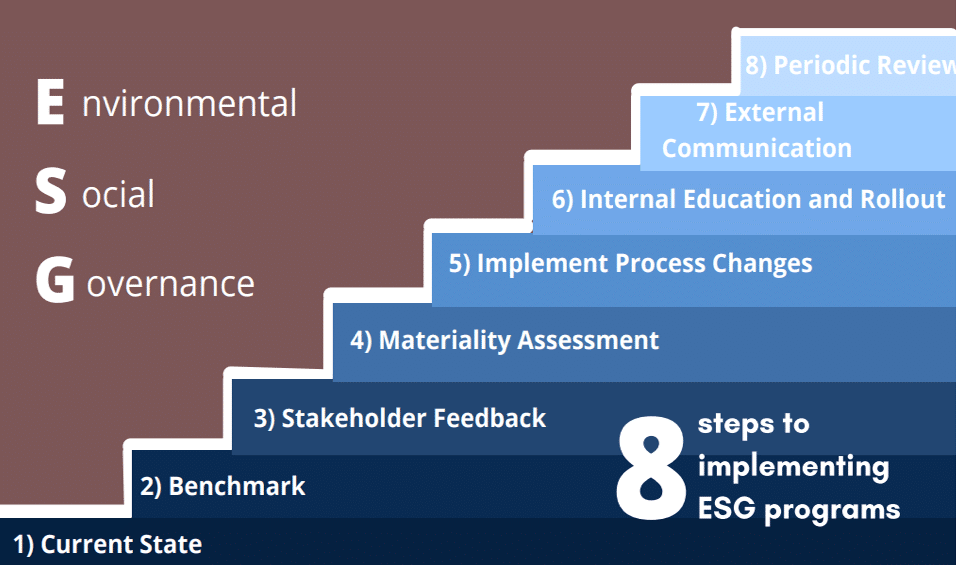 Environmental

Social

Governance

8) Periodic Review

7) External Communication

6) Internal Education and Rollout

5) Implement Process Changes

4) Materiality Assessment

3) Stakeholder Feedback

2) Benchmark

1) Current State

8 steps to implementing ESG programs